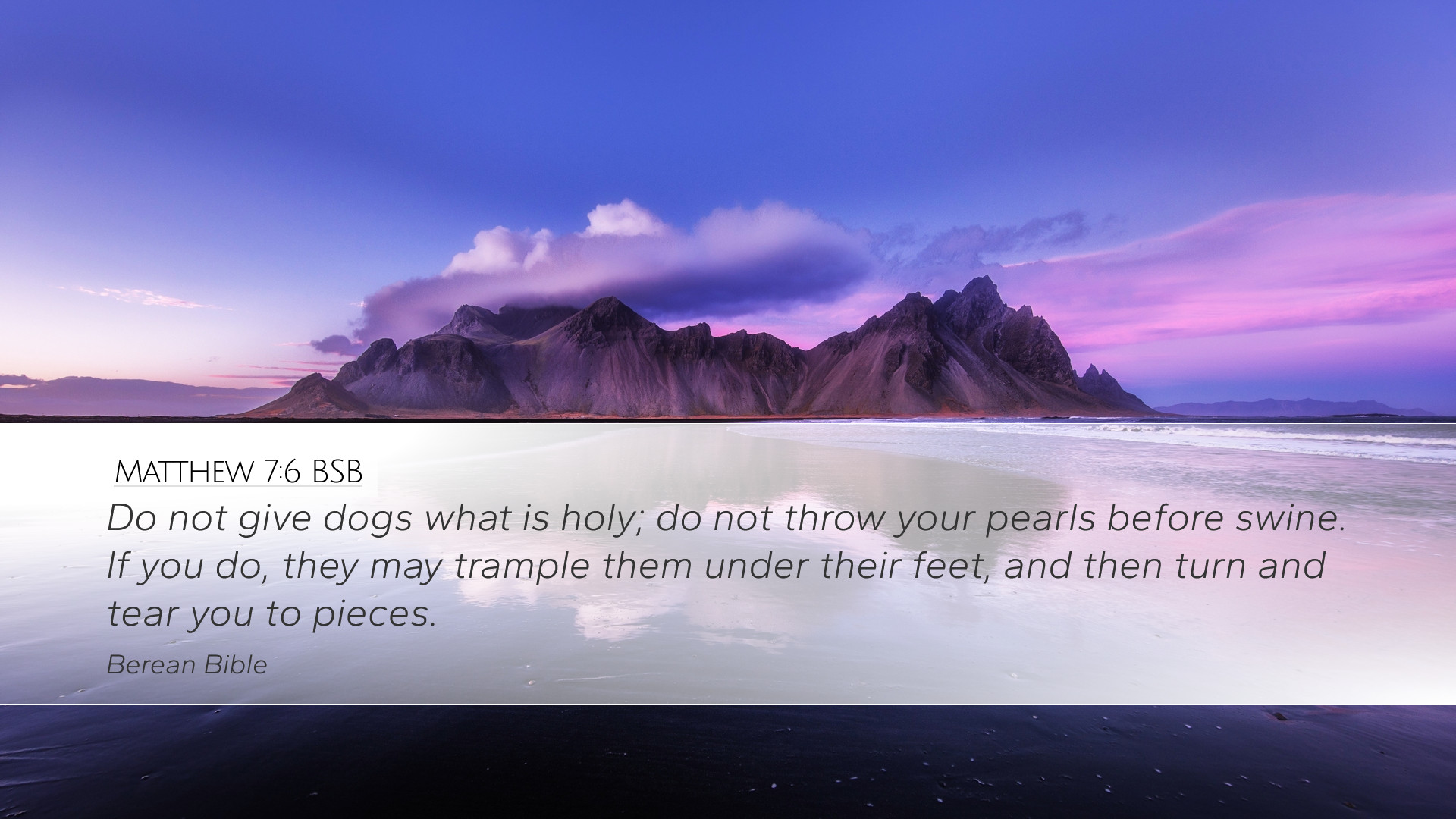 MATTHEW 7:6 BSB

Do not give dogs what is holy; do not throw your pearls before swine. If you do, they may trample them under their feet, and then turn and tear you to pieces.

Berean Bible